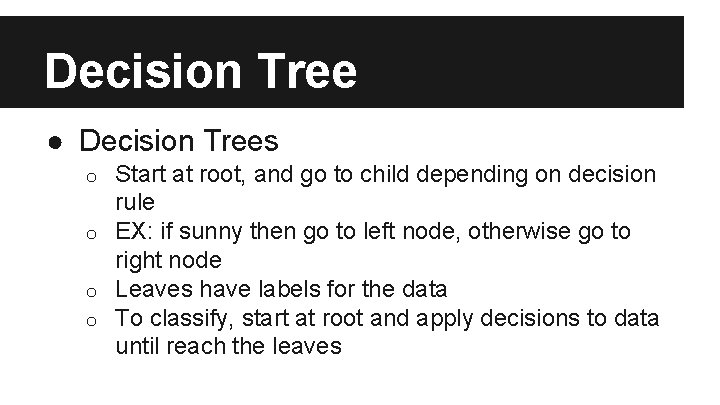 Decision Tree

● Decision Trees
  ○ Start at root, and go to child depending on decision rule
  ○ EX: if sunny then go to left node, otherwise go to right node
  ○ Leaves have labels for the data
  ○ To classify, start at root and apply decisions to data until reach the leaves